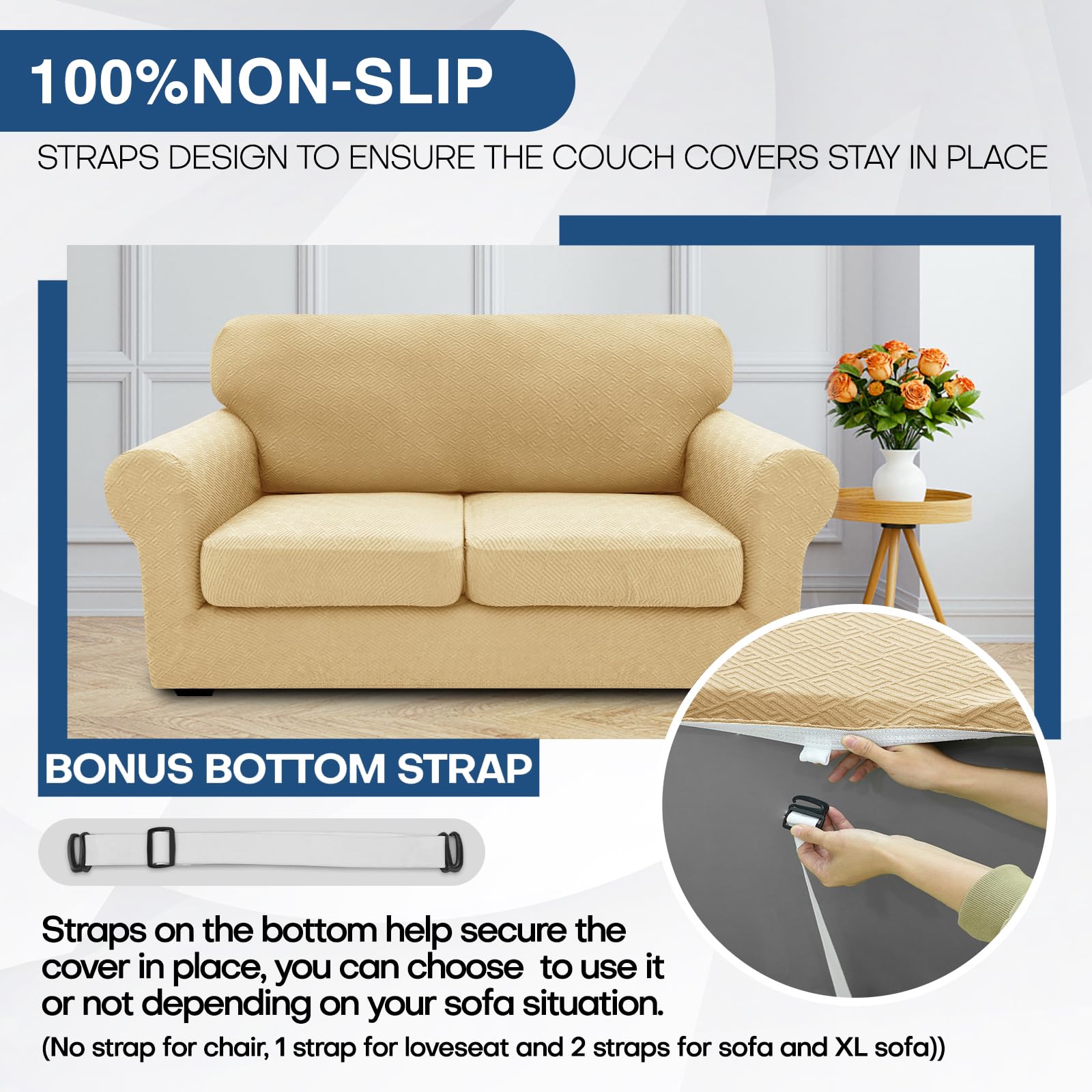 100%NON-SLIP

STRAPS DESIGN TO ENSURE THE COUCH COVERS STAY IN PLACE

BONUS BOTTOM STRAP

Straps on the bottom help secure the cover in place, you can choose  to use it or not depending on your sofa situation.

(No strap for chair, 1 strap for loveseat and 2 straps for sofa and XL sofa))